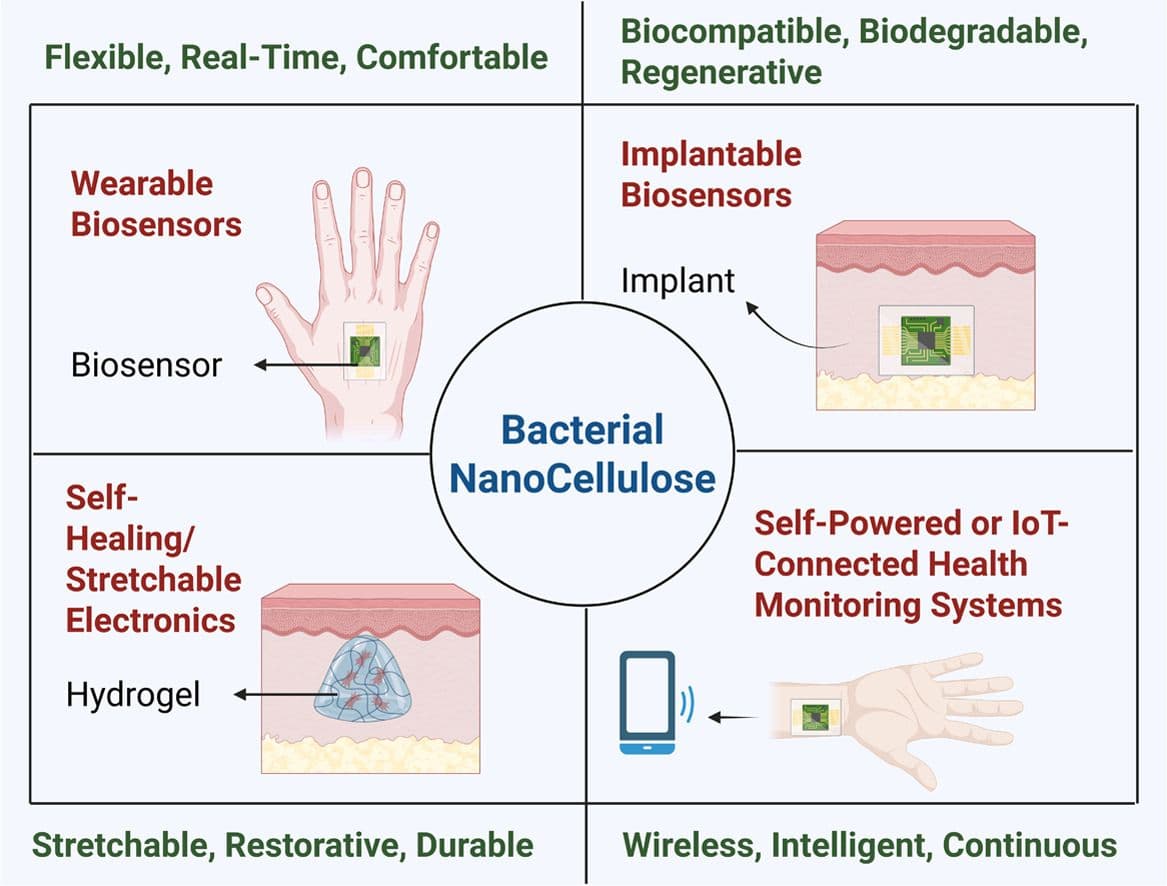 Flexible, Real-Time, Comfortable

Biocompatible, Biodegradable, Regenerative

Wearable Biosensors

Biosensor

Implantable Biosensors

Implant

Bacterial NanoCellulose

Self-Healing/ Stretchable Electronics

Hydrogel

Self-Powered or IoT-Connected Health Monitoring Systems

Stretchable, Restorative, Durable

Wireless, Intelligent, Continuous